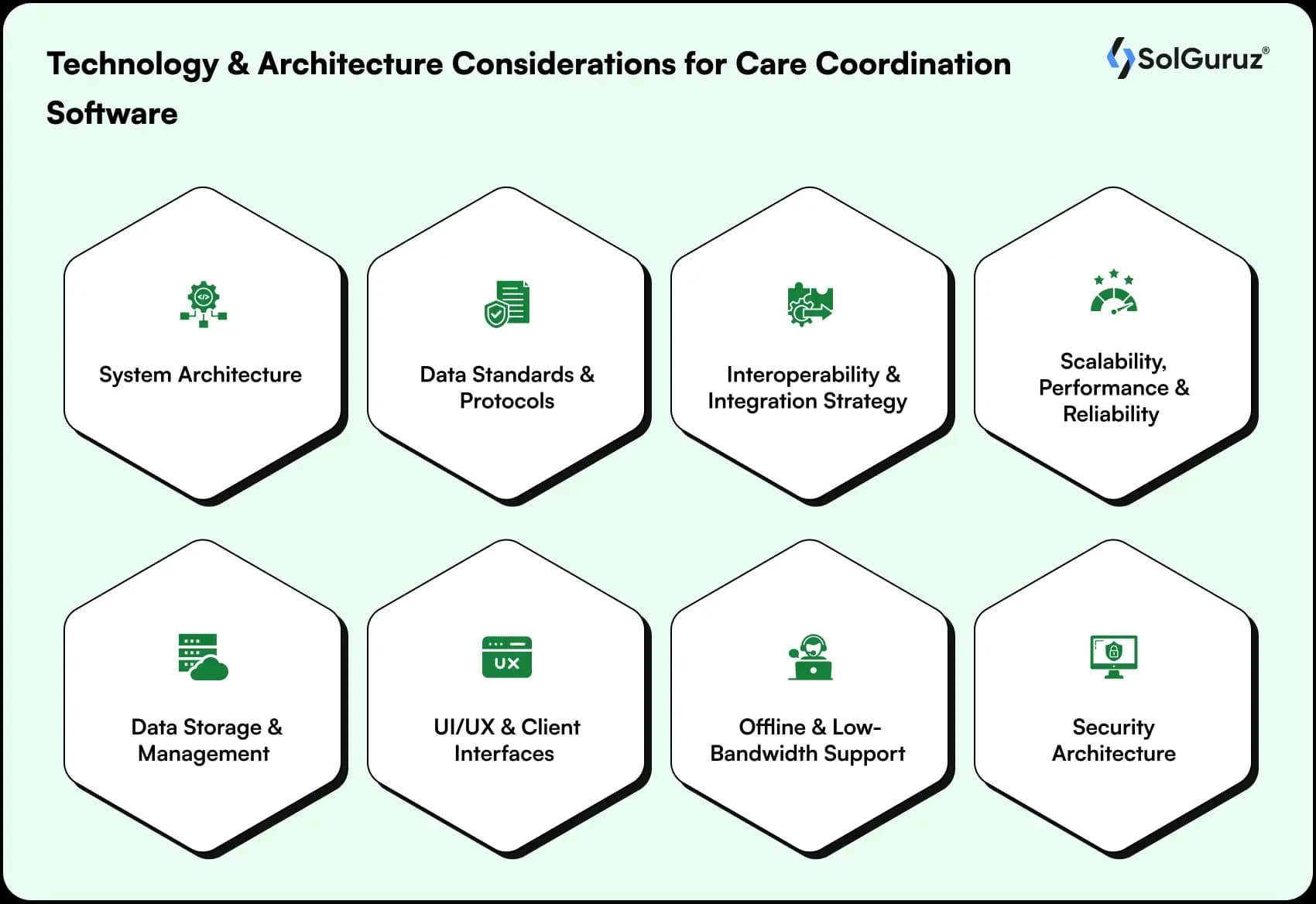 Technology & Architecture Considerations for Care Coordination Software

SolGuruz®

System Architecture

Data Standards & Protocols

Interoperability & Integration Strategy

Scalability, Performance & Reliability

Data Storage & Management

UX

UI/UX & Client Interfaces

Offline & Low-Bandwidth Support

Security Architecture